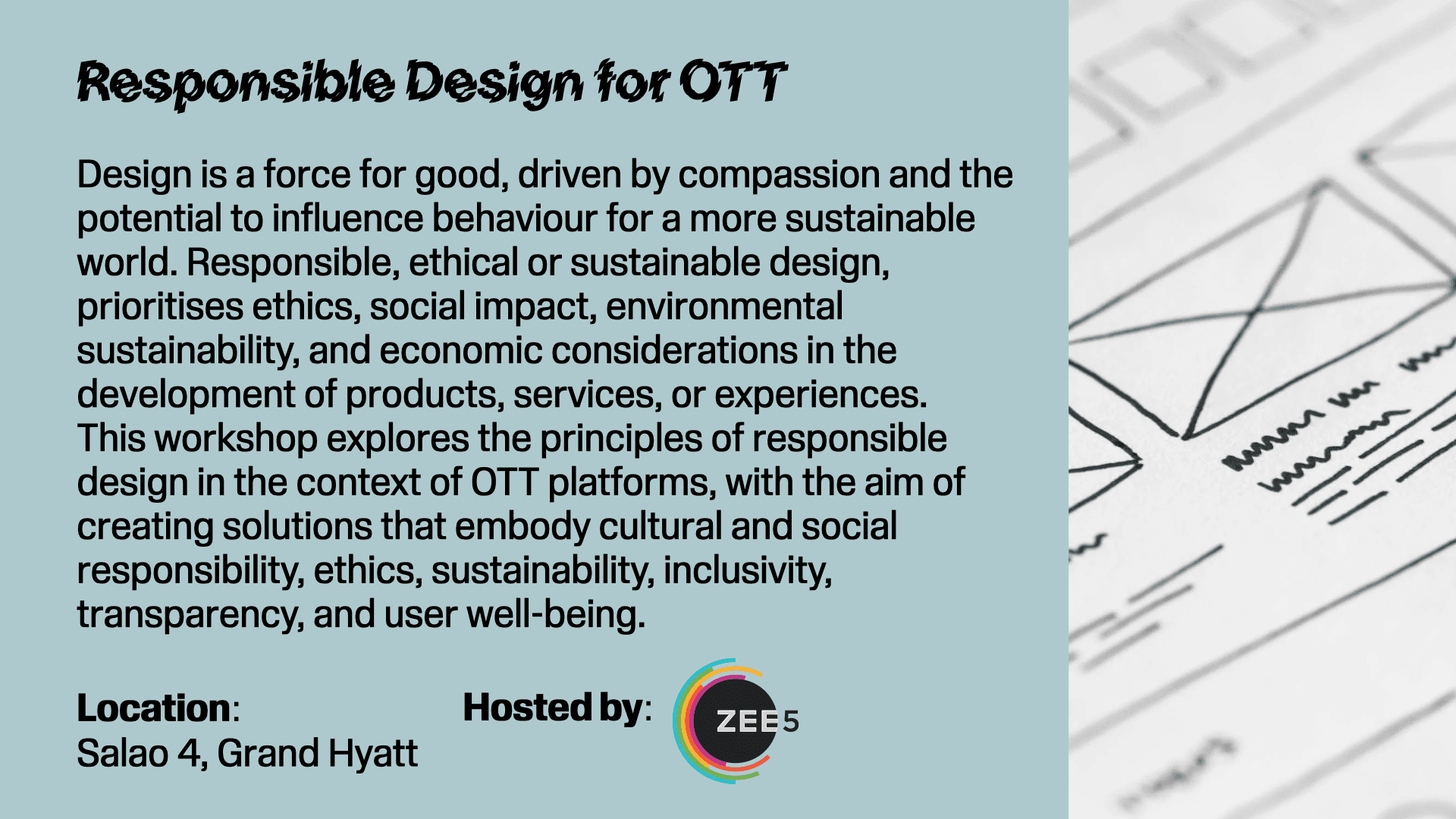 Responsible Design for OTT

Design is a force for good, driven by compassion and the potential to influence behaviour for a more sustainable world. Responsible, ethical or sustainable design, prioritises ethics, social impact, environmental sustainability, and economic considerations in the development of products, services, or experiences. This workshop explores the principles of responsible design in the context of OTT platforms, with the aim of creating solutions that embody cultural and social responsibility, ethics, sustainability, inclusivity, transparency, and user well-being.

Location:
Salao 4, Grand Hyatt

Hosted by:

ZEE5